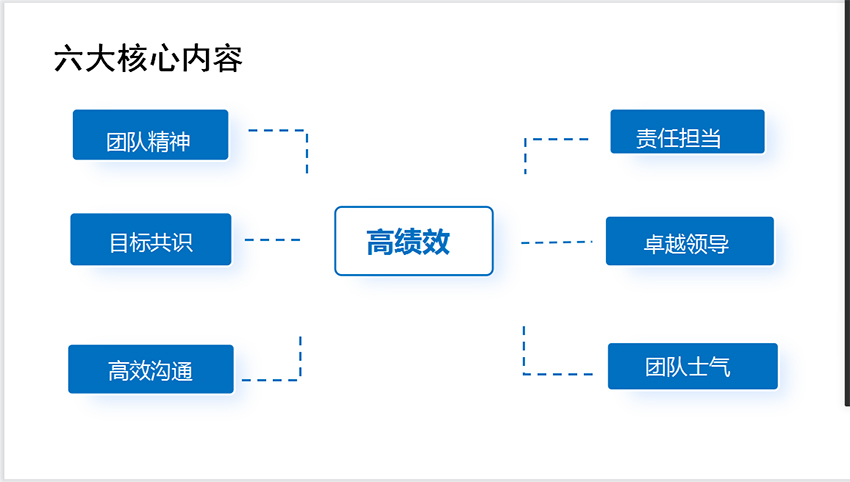 六大核心内容

团队精神

目标共识

高效沟通

高绩效

责任担当

卓越领导

团队士气